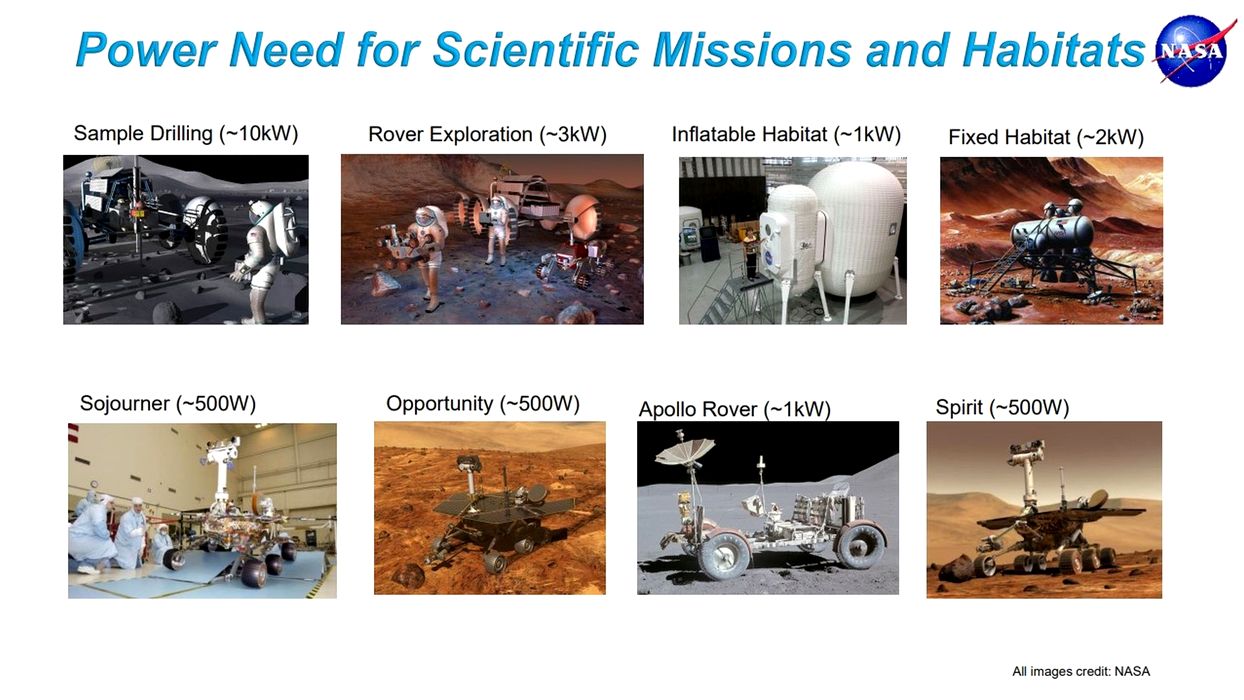 Power Need for Scientific Missions and Habitats

NASA

Sample Drilling (~10kW)

Rover Exploration (~3kW)

Inflatable Habitat (~1kW)

Fixed Habitat (~2kW)

Sojourner (~500W)

Opportunity (~500W)

Apollo Rover (~1kW)

Spirit (~500W)

All images credit: NASA